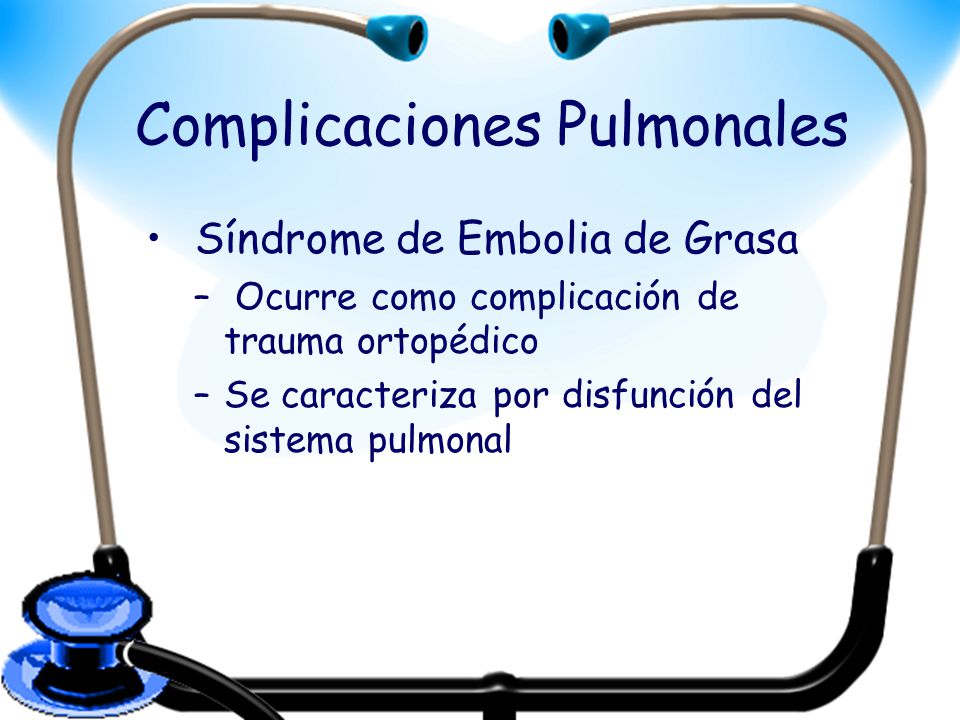 Complicaciones Pulmonales

• Síndrome de Embolia de Grasa
– Ocurre como complicación de trauma ortopédico
– Se caracteriza por disfunción del sistema pulmonal